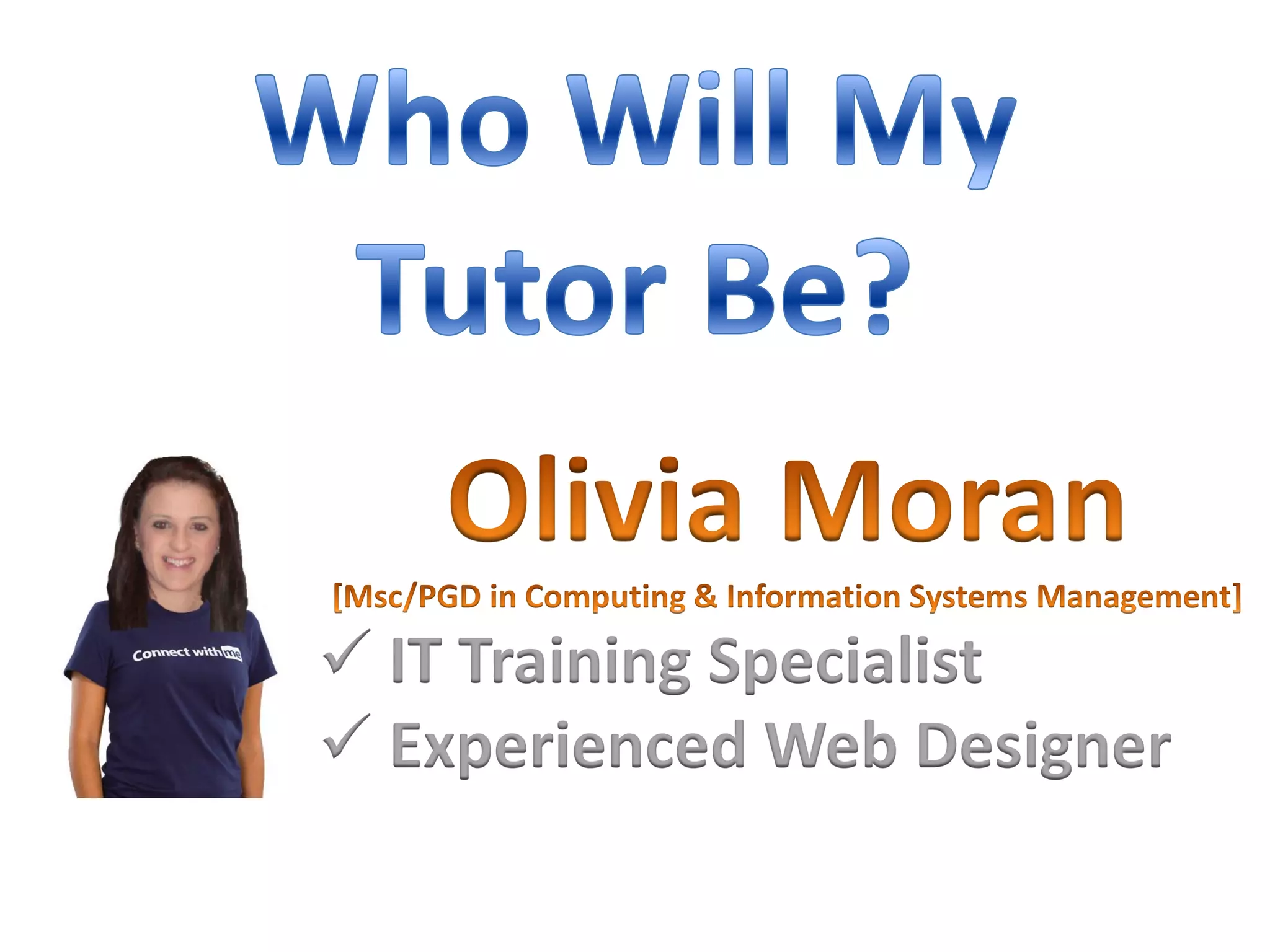 Who Will My Tutor Be?

Connect with me

Olivia Moran

[Msc/PGD in Computing & Information Systems Management]

✓ IT Training Specialist

✓ Experienced Web Designer